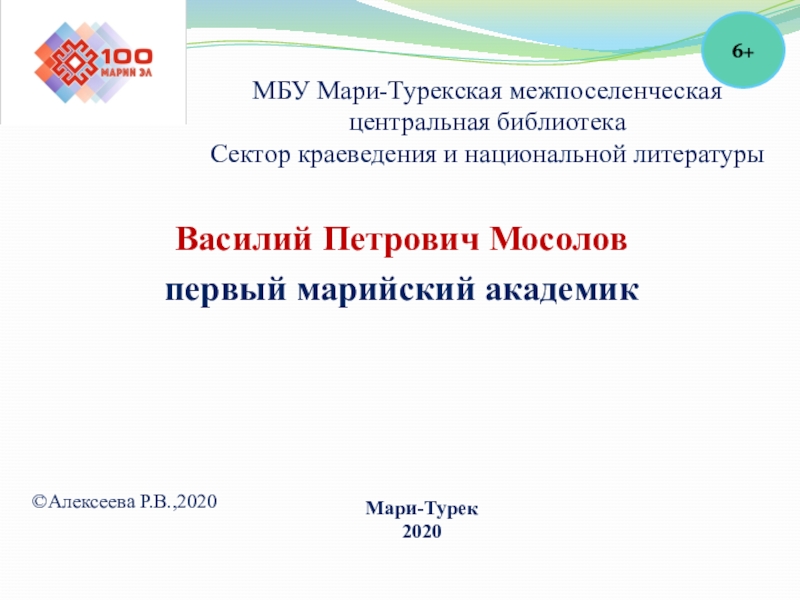 100
МАРИЙ ЭЛ

6+

МБУ Мари-Турекская межпоселенческая центральная библиотека
Сектор краеведения и национальной литературы

Василий Петрович Мосолов
первый марийский академик

©Алексеева Р.В.,2020

Мари-Турек
2020